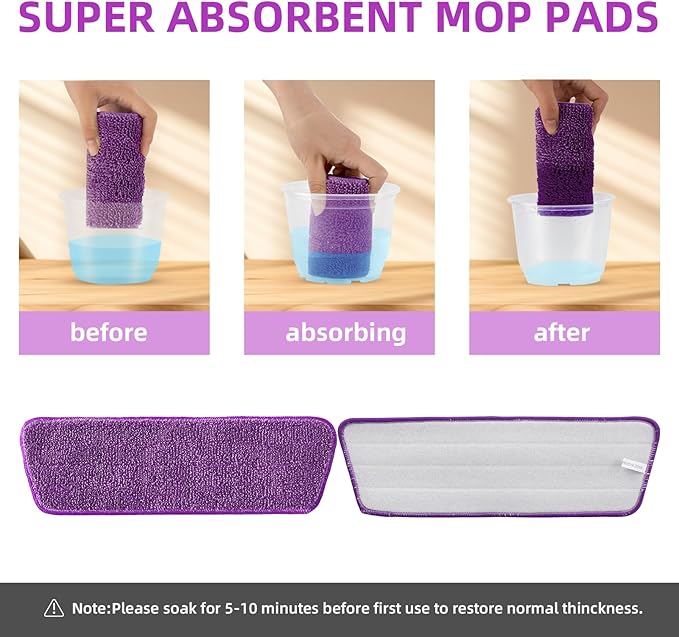 SUPER ABSORBENT MOP PADS

before

absorbing

after

Note:Please soak for 5-10 minutes before first use to restore normal thinckness.